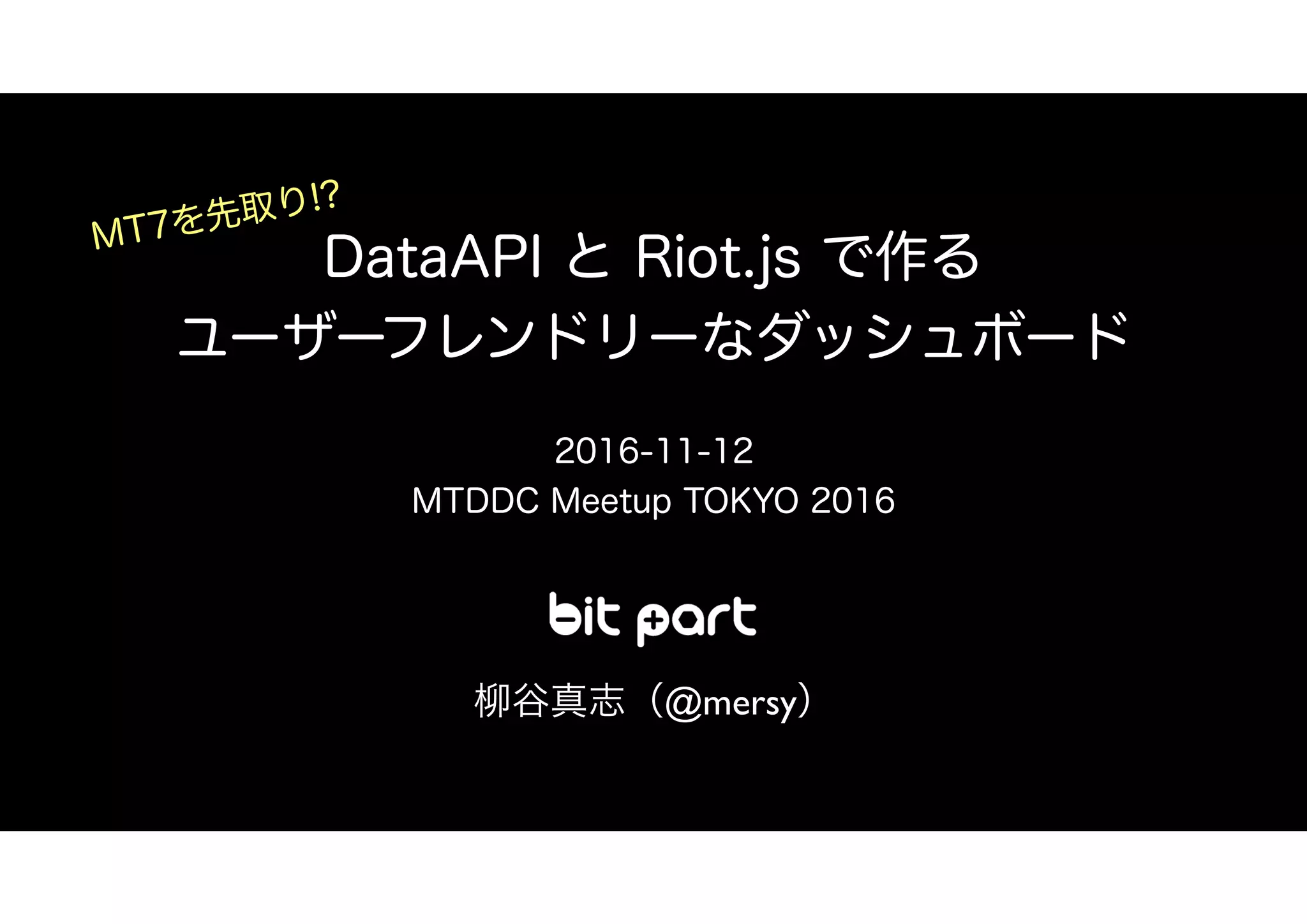 MT7を先取り!?

DataAPI と Riot.js で作る
ユーザーフレンドリーなダッシュボード

2016-11-12
MTDDC Meetup TOKYO 2016

bit part

柳谷真志（@mersy）